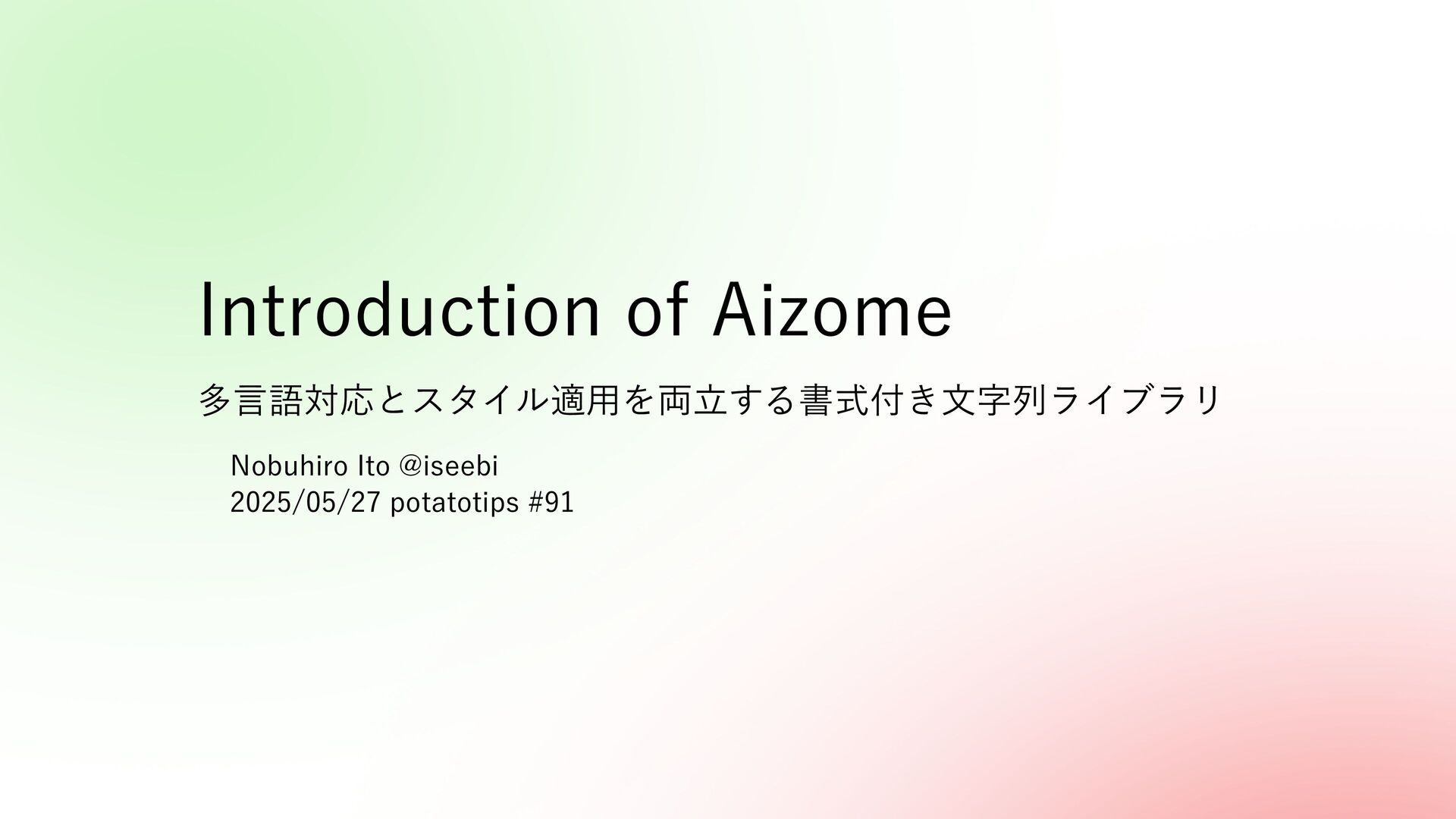 Introduction of Aizome

多言語対応とスタイル適用を両立する書式付き文字列ライブラリ

Nobuhiro Ito @iseebi
2025/05/27 potatotips #91